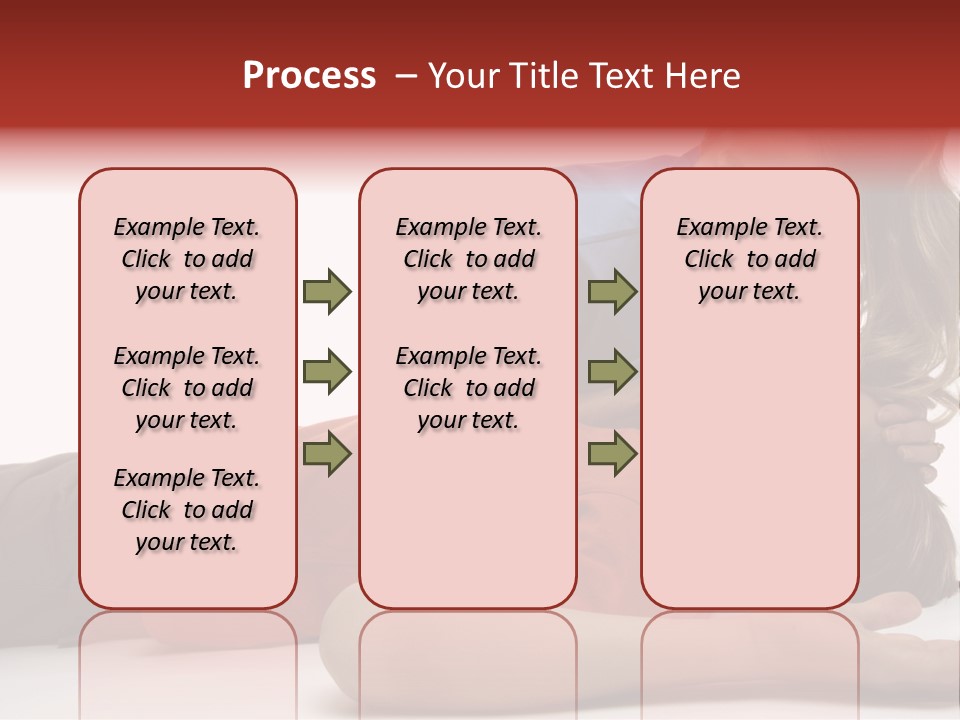 Process – Your Title Text Here

Example Text. Click to add your text.

Example Text. Click to add your text.

Example Text. Click to add your text.

Example Text. Click to add your text.

Example Text. Click to add your text.

Example Text. Click to add your text.